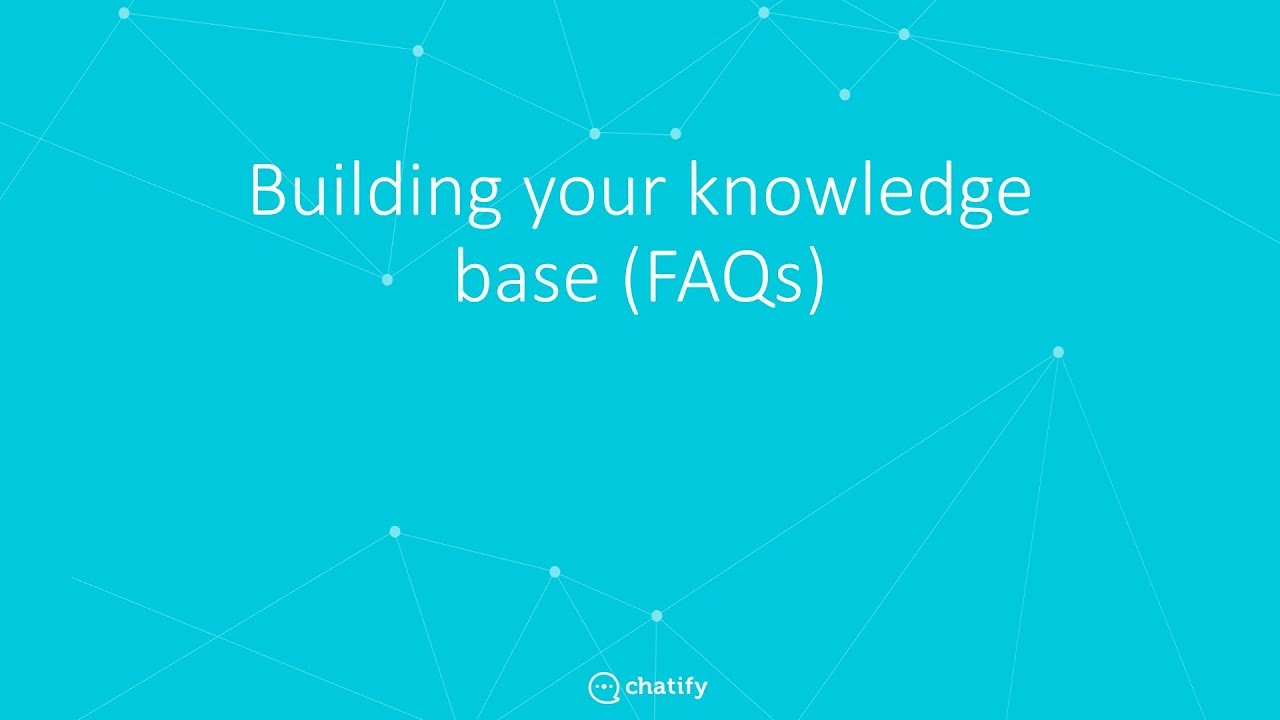 Building your knowledge base (FAQs)

chatify